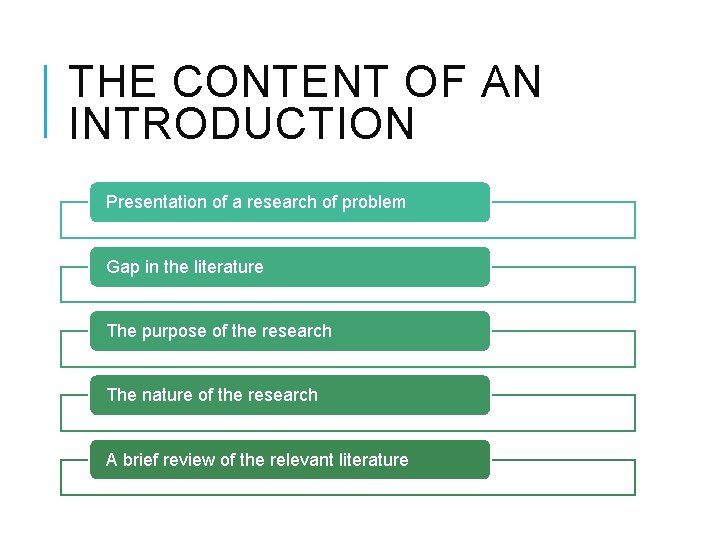 THE CONTENT OF AN INTRODUCTION

Presentation of a research of problem

Gap in the literature

The purpose of the research

The nature of the research

A brief review of the relevant literature